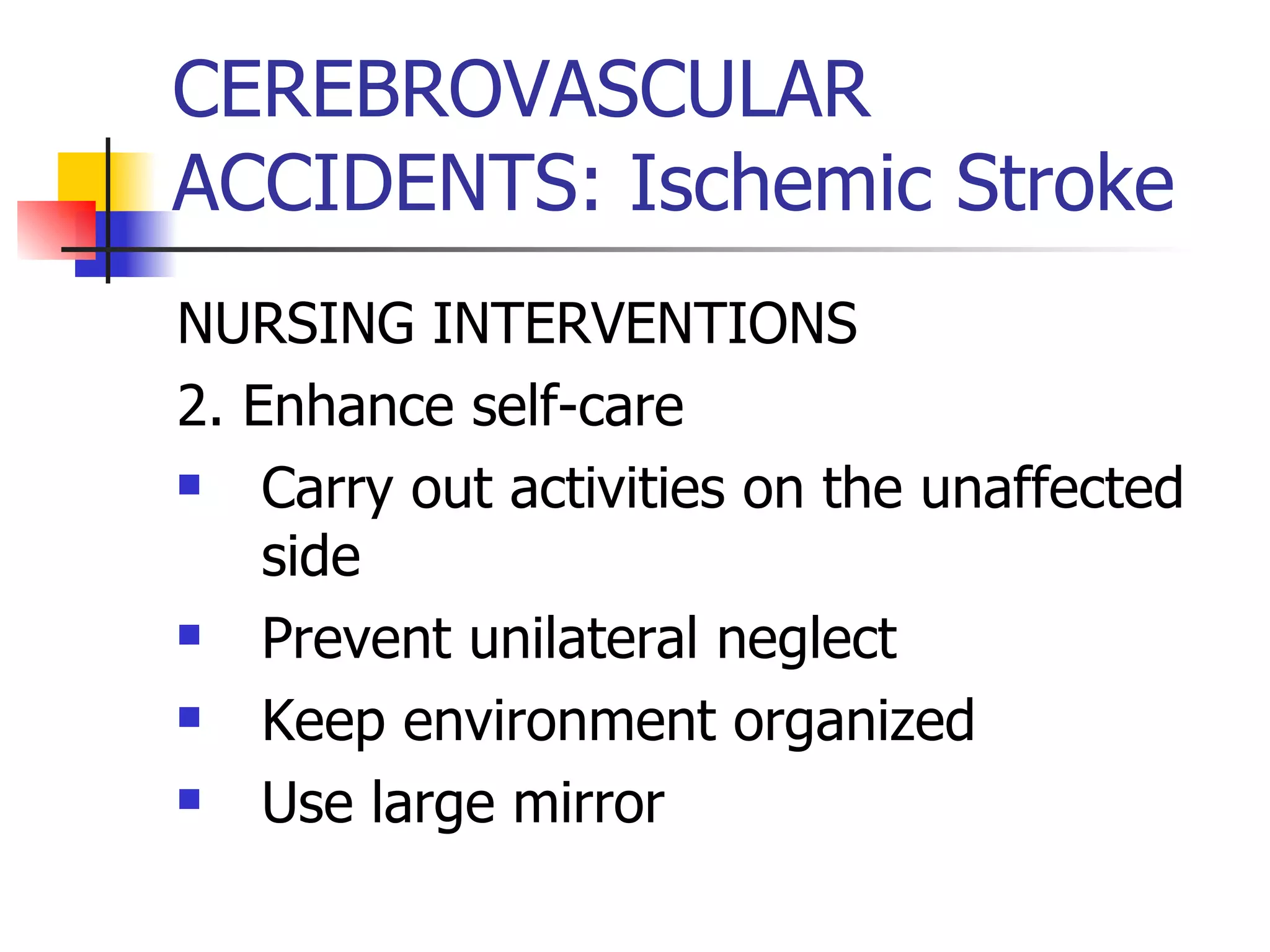 CEREBROVASCULAR ACCIDENTS: Ischemic Stroke

NURSING INTERVENTIONS

2. Enhance self-care

- Carry out activities on the unaffected side
- Prevent unilateral neglect
- Keep environment organized
- Use large mirror